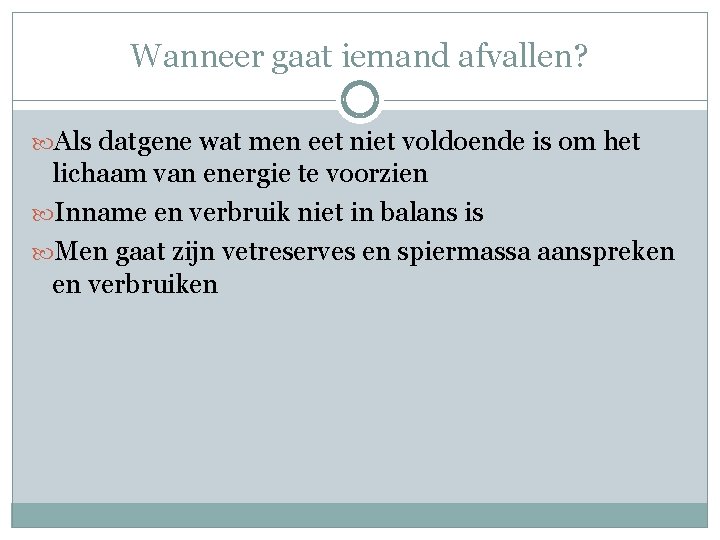 Wanneer gaat iemand afvallen?

Als datgene wat men eet niet voldoende is om het lichaam van energie te voorzien

Inname en verbruik niet in balans is

Men gaat zijn vetreserves en spiermassa aanspreken en verbruiken